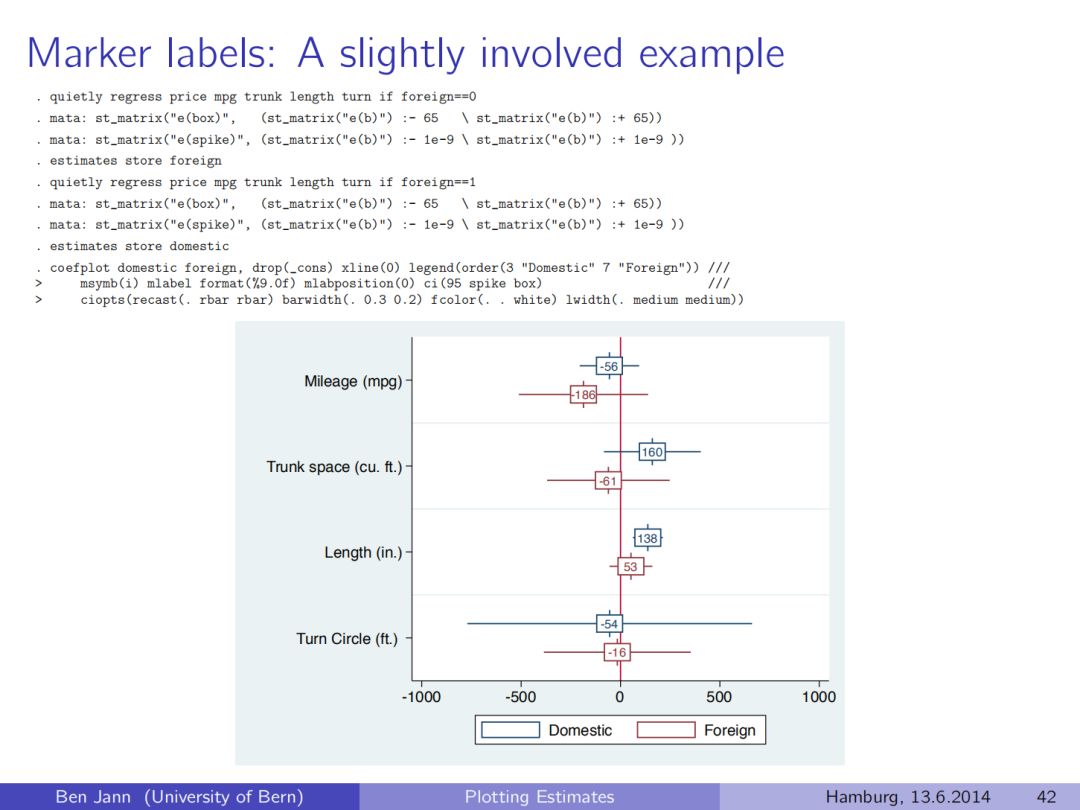 Marker labels: A slightly involved example

. quietly regress price mpg trunk length turn if foreign==0
. mata: st_matrix("e(box)",   (st_matrix("e(b)") :- 65   \ st_matrix("e(b)") :+ 65))
. mata: st_matrix("e(spike)", (st_matrix("e(b)") :- 1e-9 \ st_matrix("e(b)") :+ 1e-9 ))
. estimates store foreign
. quietly regress price mpg trunk length turn if foreign==1
. mata: st_matrix("e(box)",   (st_matrix("e(b)") :- 65   \ st_matrix("e(b)") :+ 65))
. mata: st_matrix("e(spike)", (st_matrix("e(b)") :- 1e-9 \ st_matrix("e(b)") :+ 1e-9 ))
. estimates store domestic
. coefplot domestic foreign, drop(_cons) xline(0) legend(order(3 "Domestic" 7 "Foreign")) ///
>     msymb(i) mlabel format(%9.0f) mlabposition(0) ci(95 spike box)     ///
>     ciopts(recast(. rbar rbar) barwidth(. 0.3 0.2) fcolor(. . white) lwidth(. medium medium))

Mileage (mpg)
-56
-186
Trunk space (cu. ft.)
160
-61
Length (in.)
138
53
Turn Circle (ft.)
-54
-16
-1000
-500
0
500
1000
Domestic
Foreign

Ben Jann (University of Bern)
Plotting Estimates
Hamburg, 13.6.2014
42